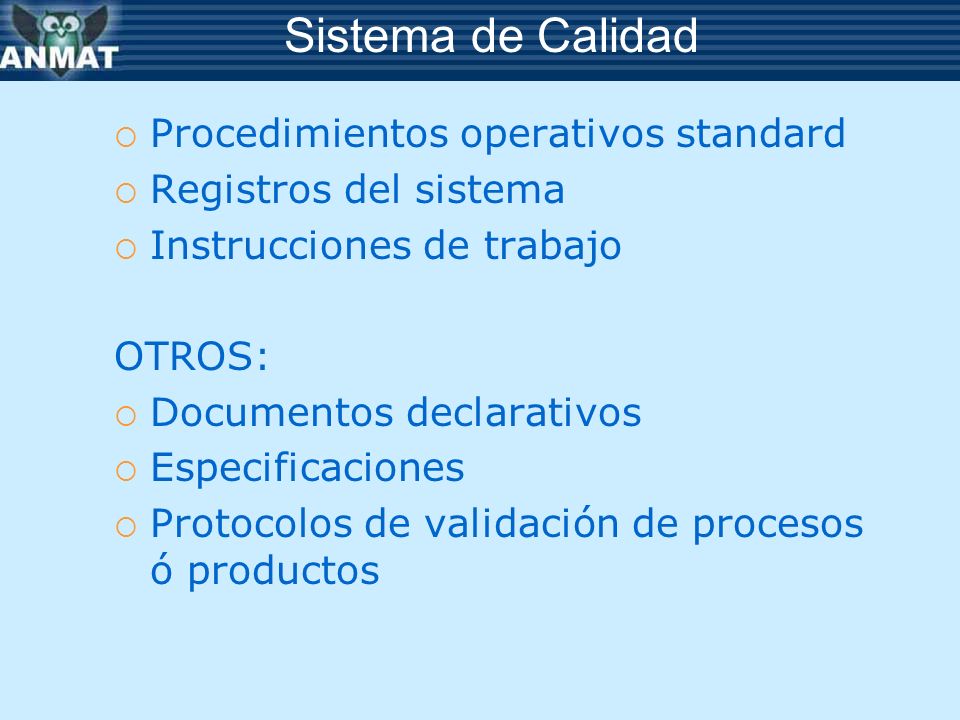 ANMAT

Sistema de Calidad

○ Procedimientos operativos standard
○ Registros del sistema
○ Instrucciones de trabajo

OTROS:
○ Documentos declarativos
○ Especificaciones
○ Protocolos de validación de procesos ó productos